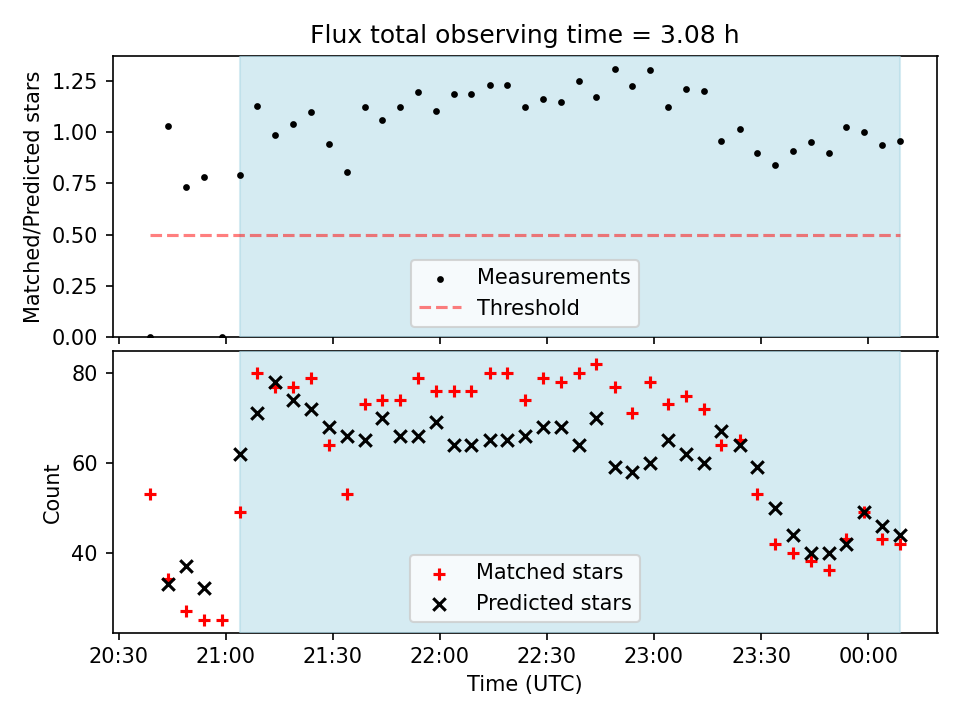 Flux total observing time = 3.08 h

Matched/Predicted stars

1.25
1.00
0.75
0.50
0.25
0.00

Measurements
Threshold

Count

80
60
40

Matched stars
Predicted stars

20:30
21:00
21:30
22:00
22:30
23:00
23:30
00:00

Time (UTC)